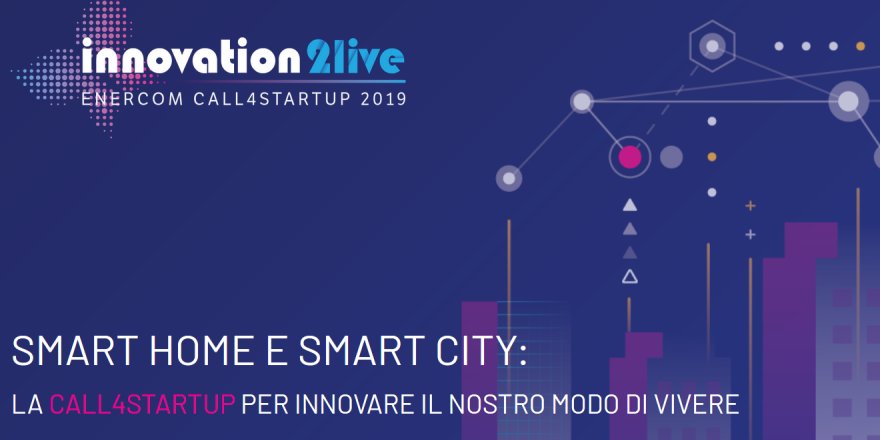 innovation2live
ENERCOM CALL4STARTUP 2019

SMART HOME E SMART CITY:
LA CALL4STARTUP PER INNOVARE IL NOSTRO MODO DI VIVERE